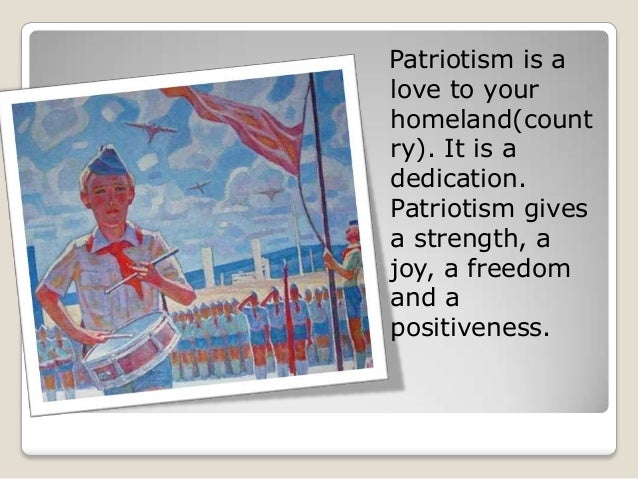 Patriotism is a love to your homeland(country). It is a dedication. Patriotism gives a strength, a joy, a freedom and a positiveness.